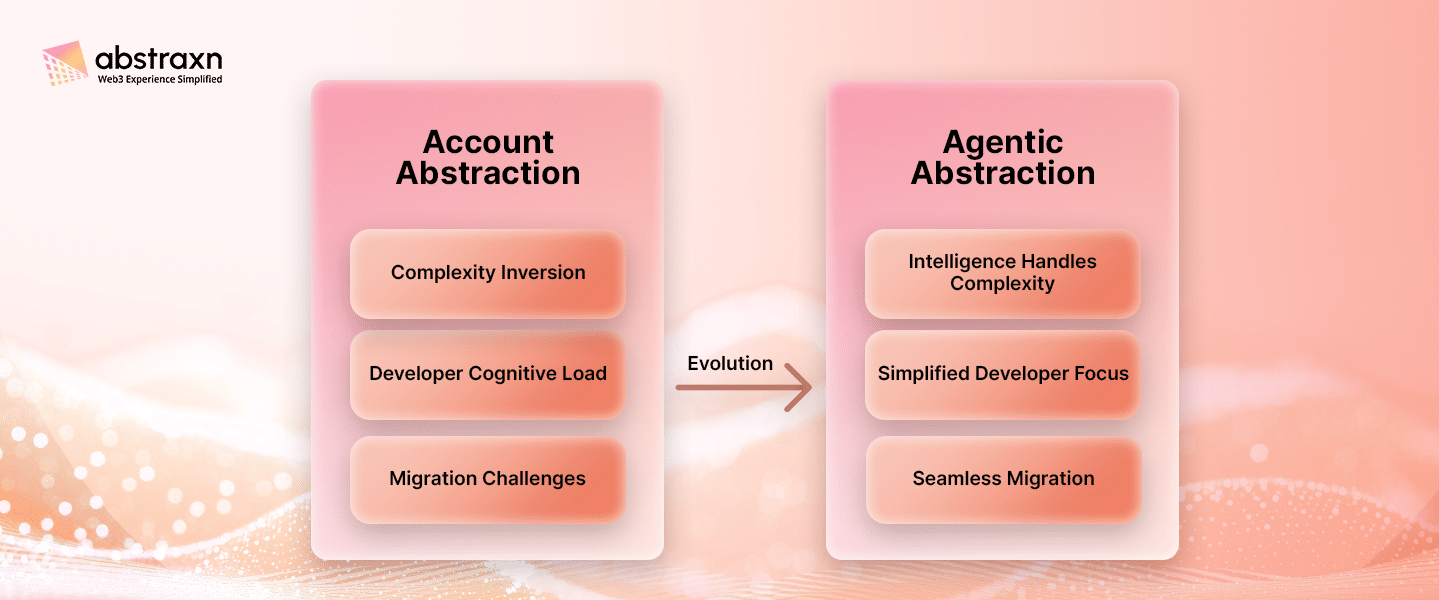 abstraxn
Web3 Experience Simplified

Account Abstraction

Complexity Inversion

Developer Cognitive Load

Migration Challenges

Evolution

Agentic Abstraction

Intelligence Handles Complexity

Simplified Developer Focus

Seamless Migration